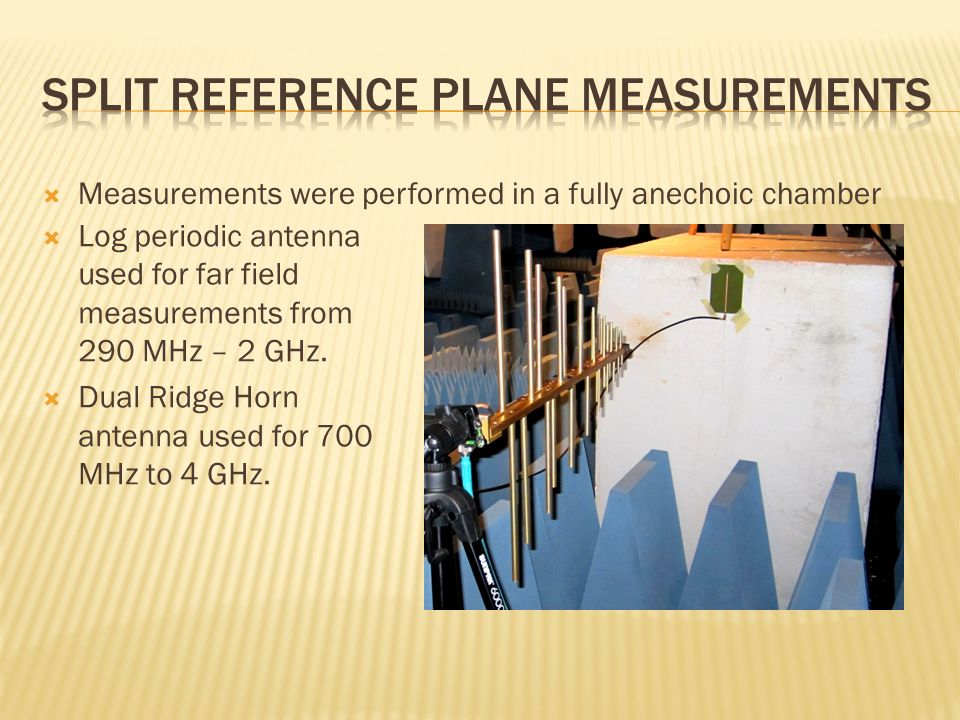 SPLIT REFERENCE PLANE MEASUREMENTS

Measurements were performed in a fully anechoic chamber

Log periodic antenna used for far field measurements from 290 MHz – 2 GHz.

Dual Ridge Horn antenna used for 700 MHz to 4 GHz.